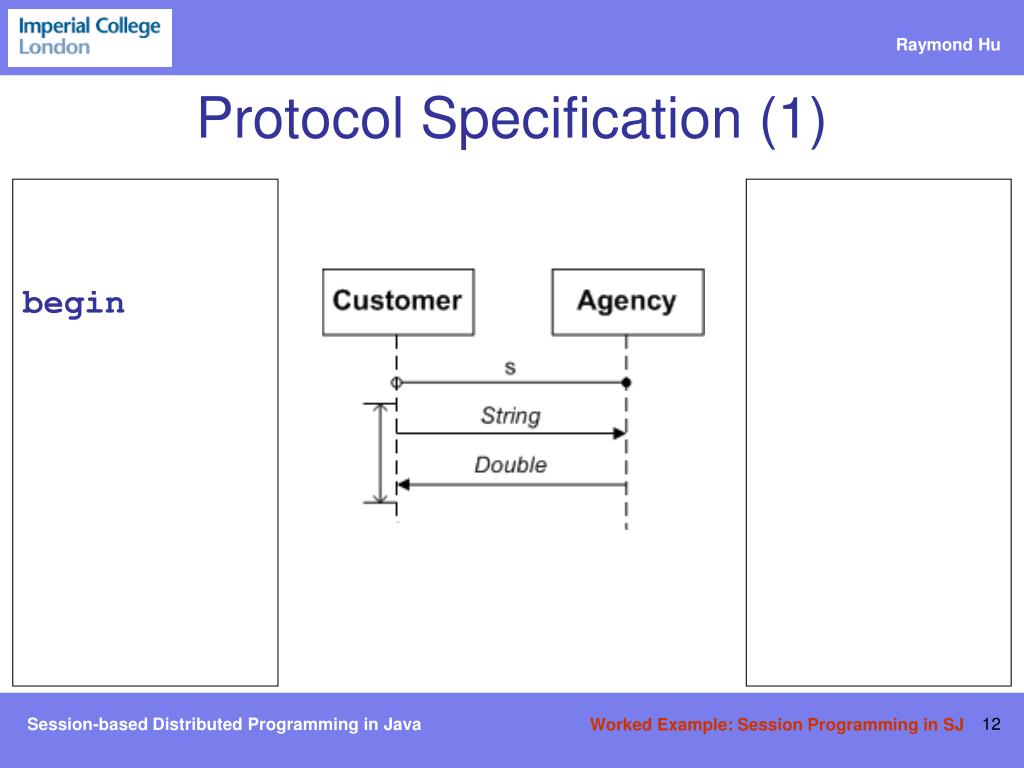 Imperial College London

Raymond Hu

Protocol Specification (1)

begin

Customer

Agency

s

String

Double

Session-based Distributed Programming in Java

Worked Example: Session Programming in SJ

12